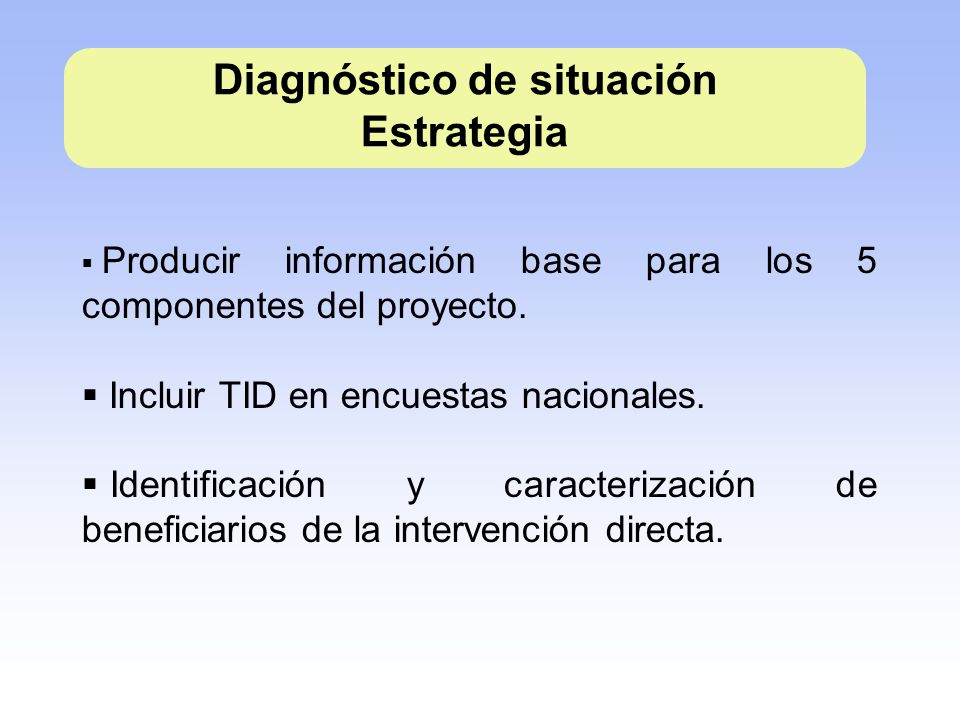 Diagnóstico de situación
Estrategia

▪ Producir información base para los 5 componentes del proyecto.

▪ Incluir TID en encuestas nacionales.

▪ Identificación y caracterización de beneficiarios de la intervención directa.